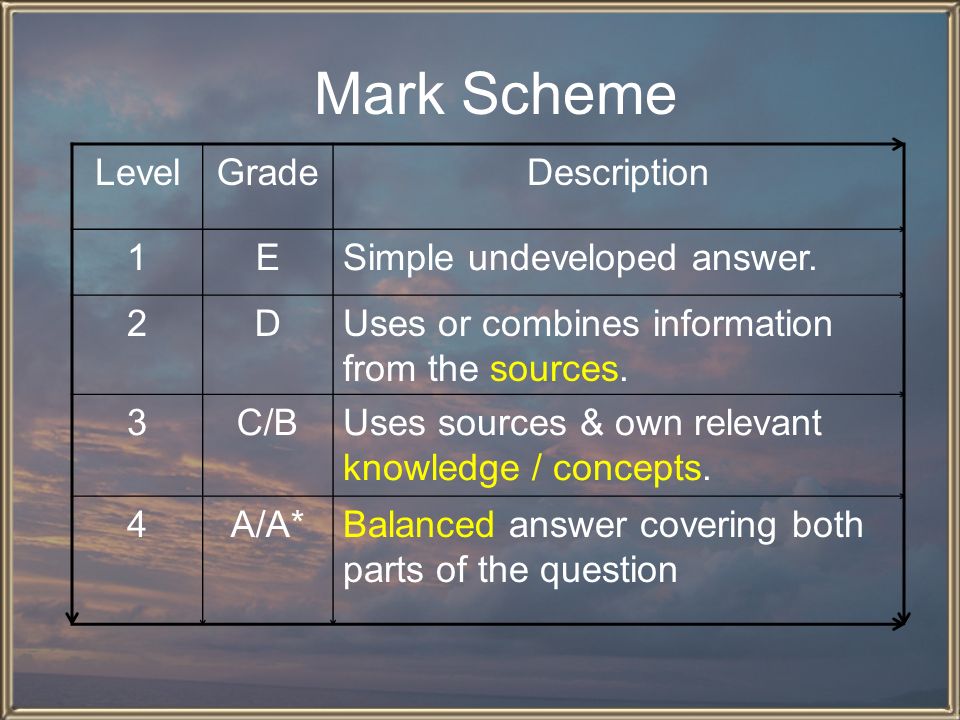 Mark Scheme

| Level | Grade | Description |
|---|---|---|
| 1 | E | Simple undeveloped answer. |
| 2 | D | Uses or combines information from the sources. |
| 3 | C/B | Uses sources & own relevant knowledge / concepts. |
| 4 | A/A* | Balanced answer covering both parts of the question |